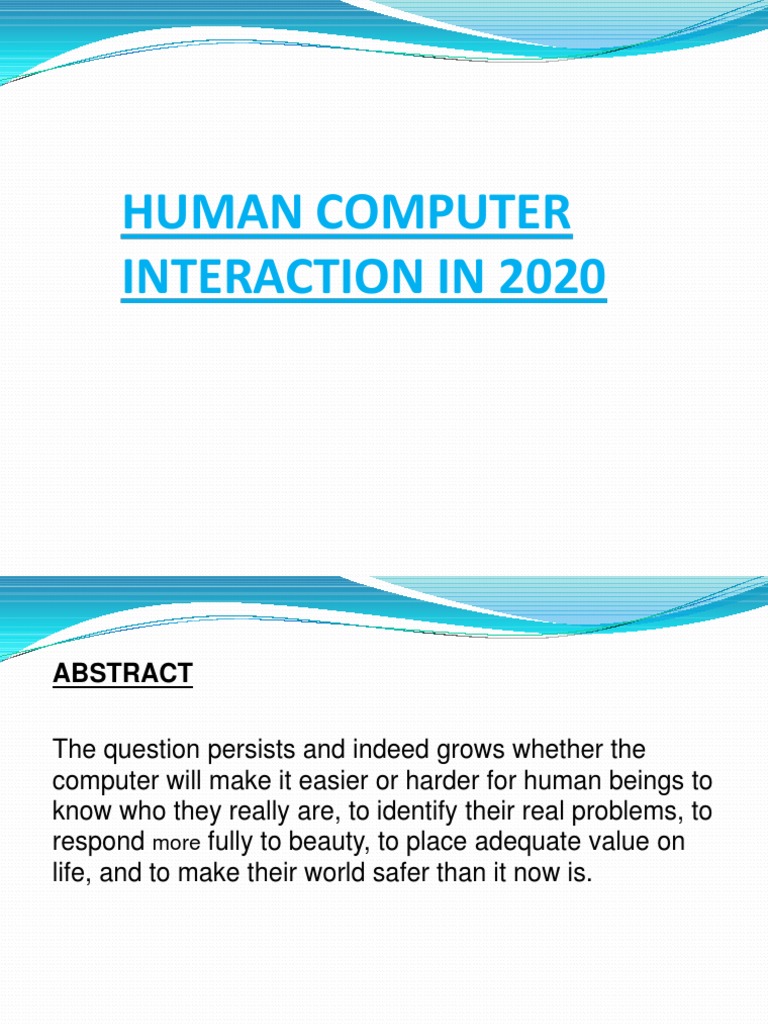 HUMAN COMPUTER INTERACTION IN 2020

ABSTRACT

The question persists and indeed grows whether the computer will make it easier or harder for human beings to know who they really are, to identify their real problems, to respond more fully to beauty, to place adequate value on life, and to make their world safer than it now is.